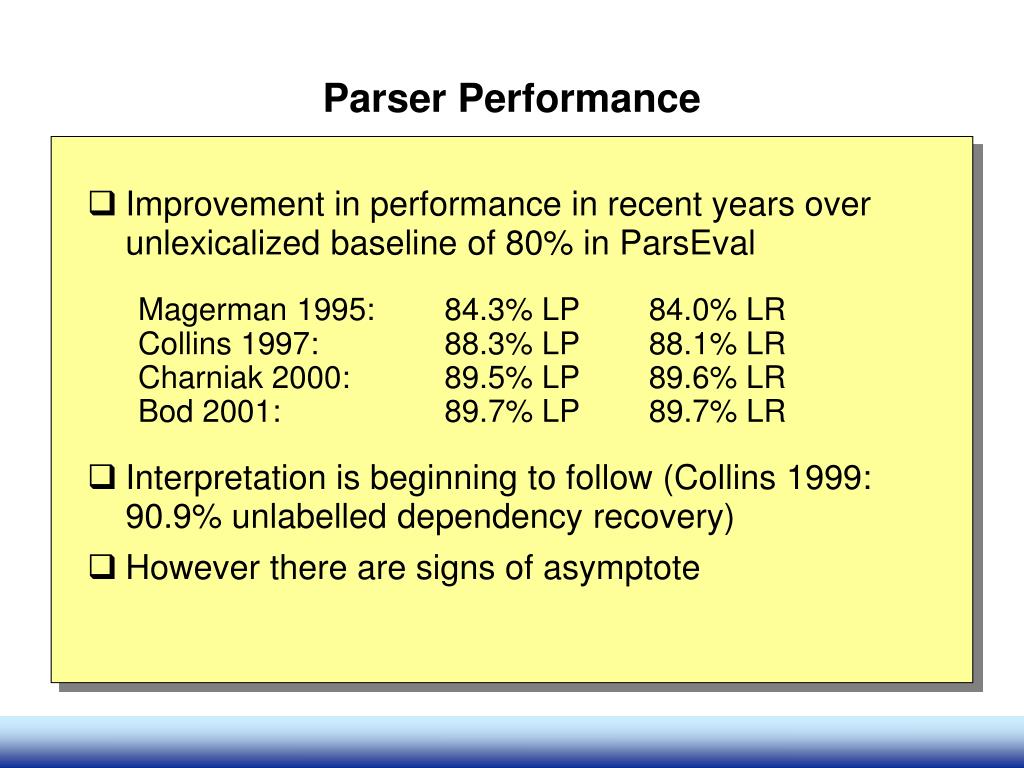 Parser Performance

❑ Improvement in performance in recent years over unlexicalized baseline of 80% in ParsEval

| | | |
|---|---|---|
| Magerman 1995: | 84.3% LP | 84.0% LR |
| Collins 1997: | 88.3% LP | 88.1% LR |
| Charniak 2000: | 89.5% LP | 89.6% LR |
| Bod 2001: | 89.7% LP | 89.7% LR |

❑ Interpretation is beginning to follow (Collins 1999: 90.9% unlabelled dependency recovery)

❑ However there are signs of asymptote